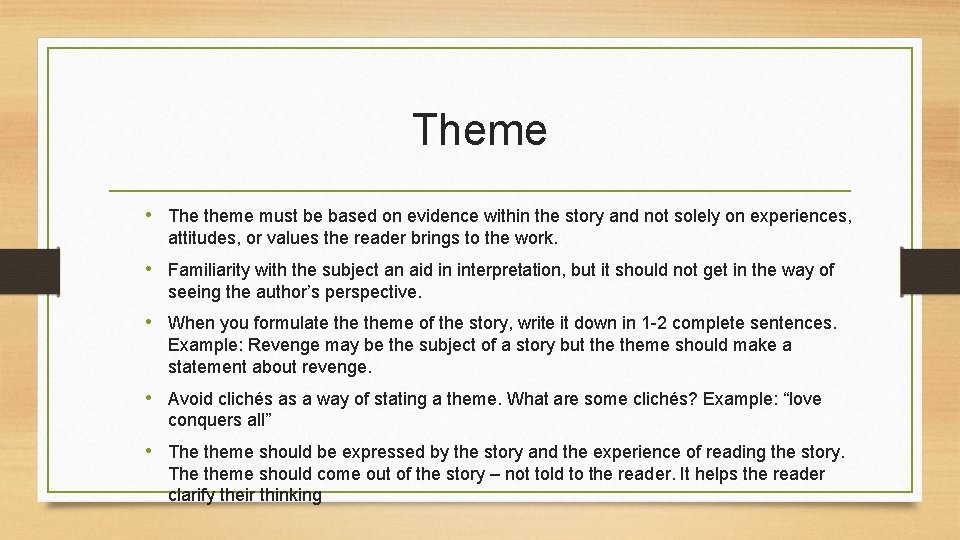 Theme

• The theme must be based on evidence within the story and not solely on experiences, attitudes, or values the reader brings to the work.

• Familiarity with the subject an aid in interpretation, but it should not get in the way of seeing the author's perspective.

• When you formulate the theme of the story, write it down in 1-2 complete sentences. Example: Revenge may be the subject of a story but the theme should make a statement about revenge.

• Avoid clichés as a way of stating a theme. What are some clichés? Example: "love conquers all"

• The theme should be expressed by the story and the experience of reading the story. The theme should come out of the story – not told to the reader. It helps the reader clarify their thinking